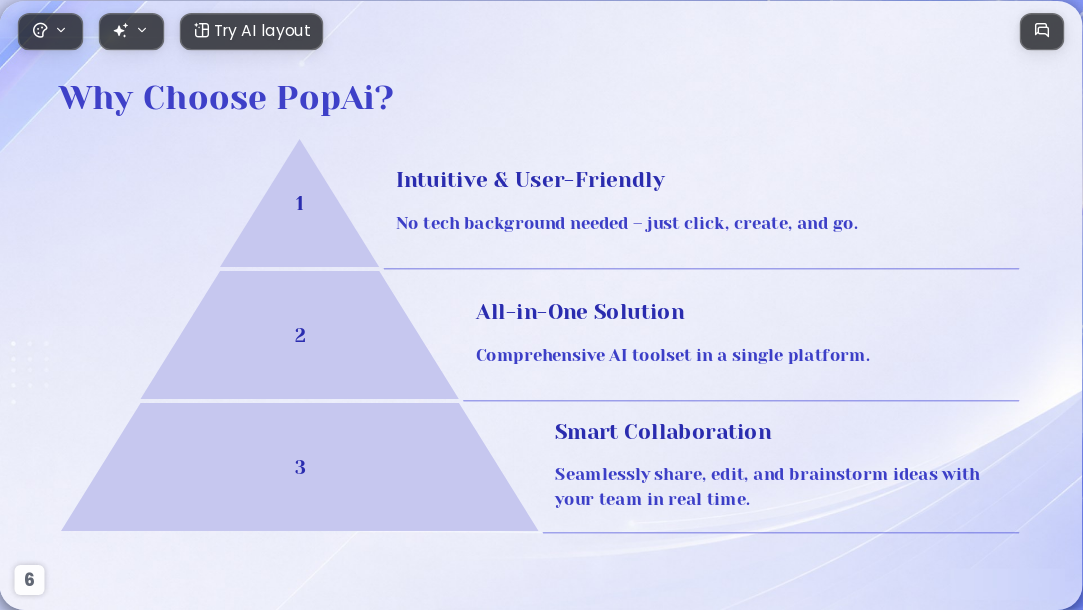 Try AI layout

Why Choose PopAi?

1

Intuitive & User-Friendly

No tech background needed – just click, create, and go.

2

All-in-One Solution

Comprehensive AI toolset in a single platform.

3

Smart Collaboration

Seamlessly share, edit, and brainstorm ideas with your team in real time.

6